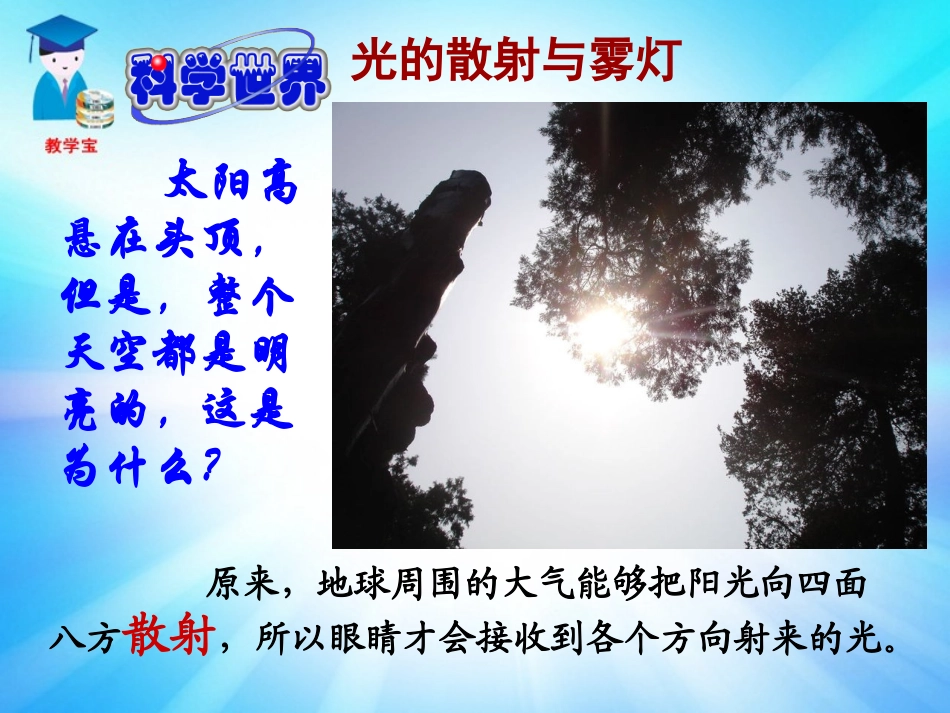 教学宝

科学世界

光的散射与雾灯

太阳高悬在头顶，但是，整个天空都是明亮的，这是为什么？

原来，地球周围的大气能够把阳光向四面八方散射，所以眼睛才会接收到各个方向射来的光。